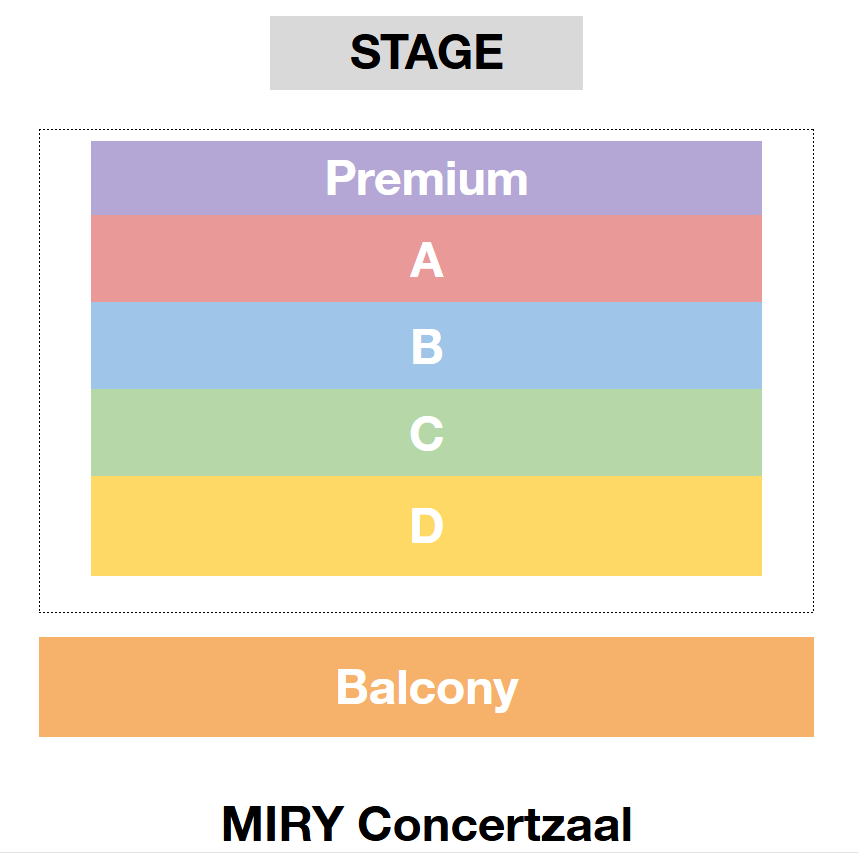 STAGE

Premium

A

B

C

D

Balcony

MIRY Concertzaal